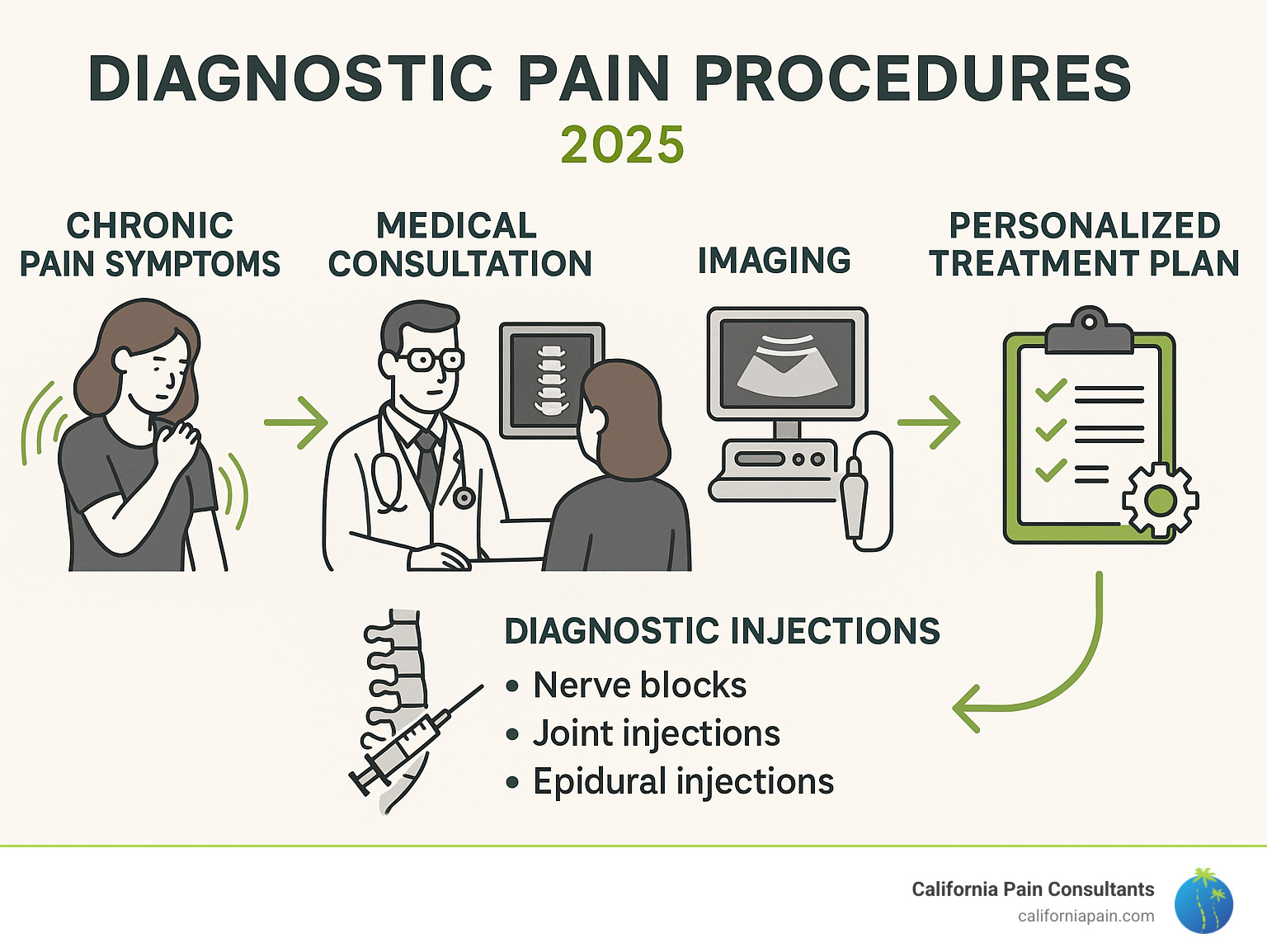 DIAGNOSTIC PAIN PROCEDURES
2025

CHRONIC PAIN SYMPTOMS

MEDICAL CONSULTATION

IMAGING

PERSONALIZED TREATMENT PLAN

DIAGNOSTIC INJECTIONS
• Nerve blocks
• Joint injections
• Epidural injections

California Pain Consultants
californiapain.com